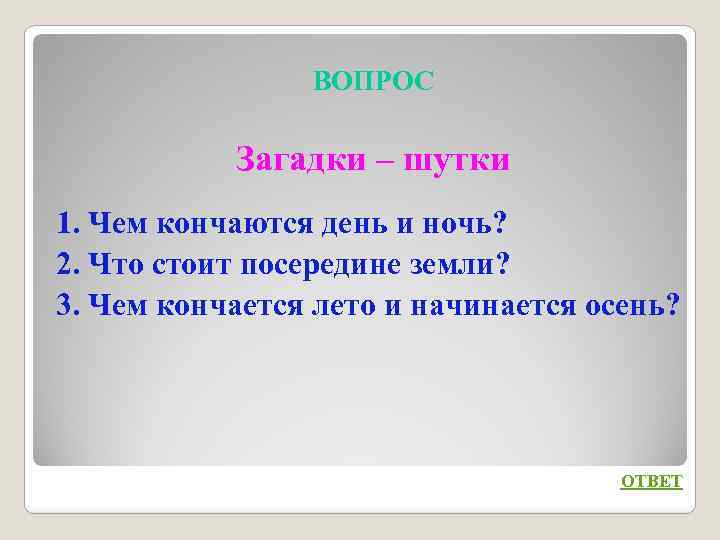 ВОПРОС

Загадки – шутки

1. Чем кончаются день и ночь?
2. Что стоит посередине земли?
3. Чем кончается лето и начинается осень?

ОТВЕТ